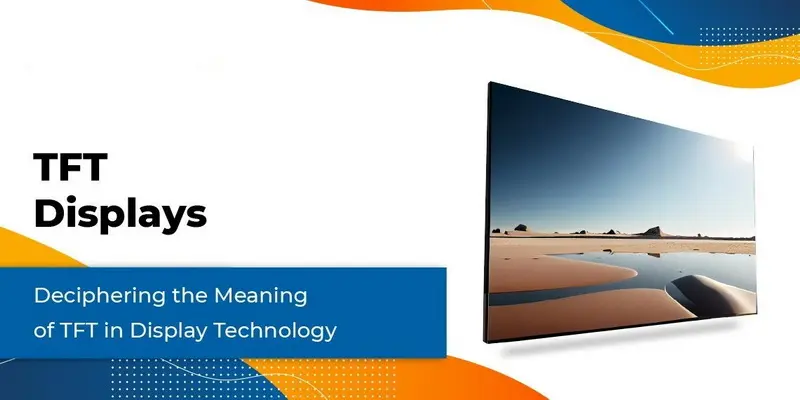 TFT Displays

Deciphering the Meaning of TFT in Display Technology